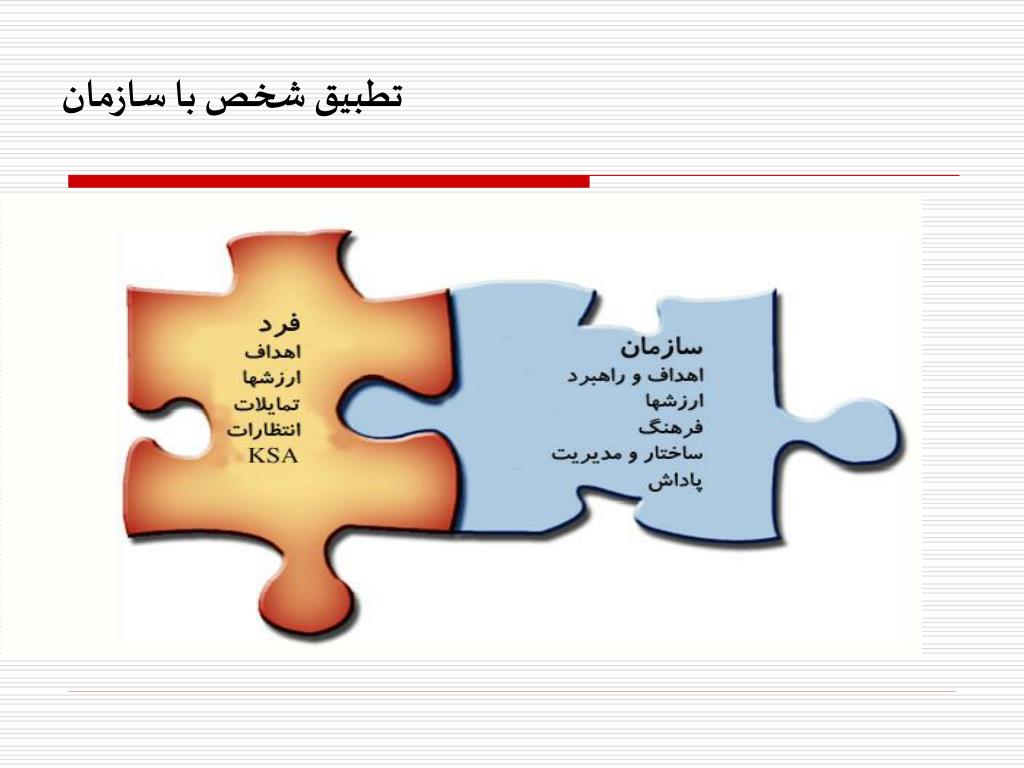 تطبیق شخص با سازمان

فرد
اهداف
ارزشها
تمایلات
انتظارات
KSA

سازمان
اهداف و راهبرد
ارزشها
فرهنگ
ساختار و مدیریت
پاداش